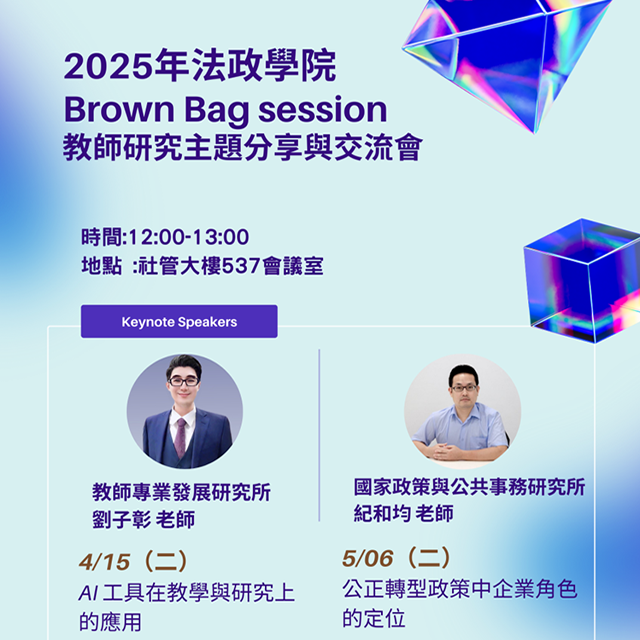 2025年法政學院
Brown Bag session
教師研究主題分享與交流會

時間:12:00-13:00
地點 :社管大樓537會議室

Keynote Speakers

教師專業發展研究所
劉子彰 老師

4/15（二）
AI 工具在教學與研究上的應用

國家政策與公共事務研究所
紀和均 老師

5/06（二）
公正轉型政策中企業角色的定位